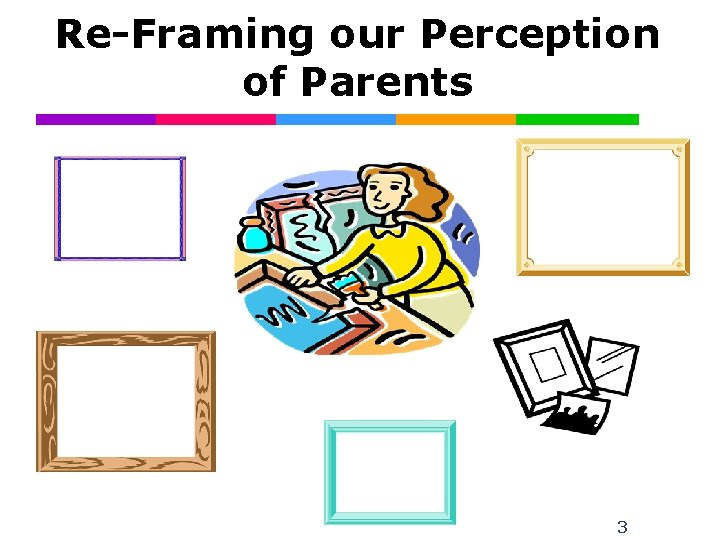 Re-Framing our Perception of Parents

3